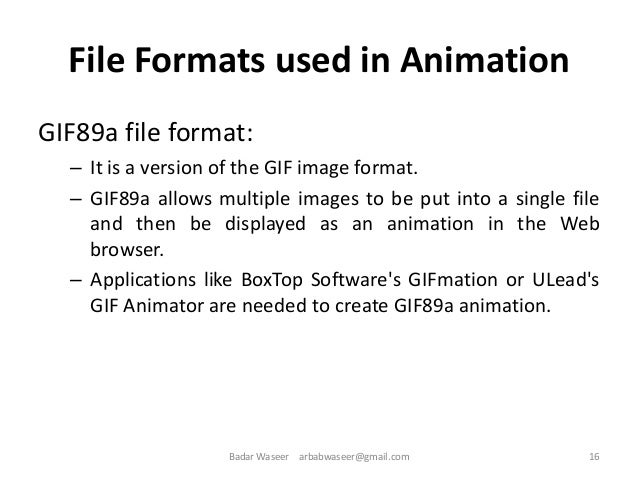 File Formats used in Animation

GIF89a file format:

– It is a version of the GIF image format.

– GIF89a allows multiple images to be put into a single file and then be displayed as an animation in the Web browser.

– Applications like BoxTop Software's GIFmation or ULead's GIF Animator are needed to create GIF89a animation.

Badar Waseer arbabwaseer@gmail.com

16